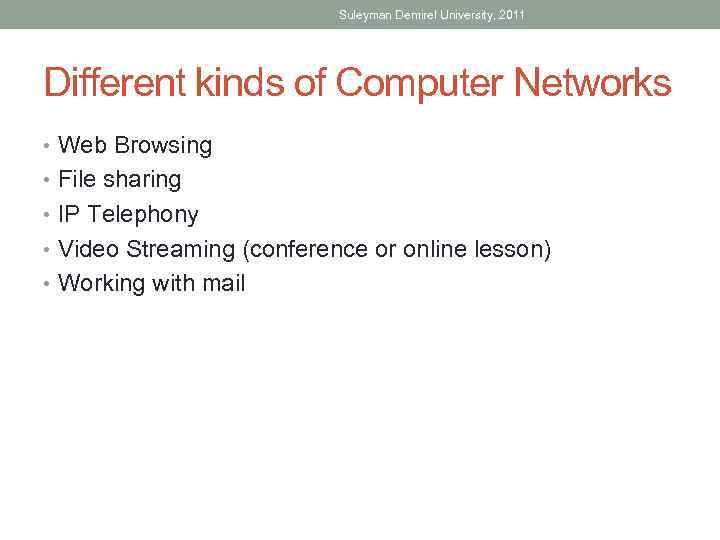 Suleyman Demirel University, 2011

Different kinds of Computer Networks

• Web Browsing
• File sharing
• IP Telephony
• Video Streaming (conference or online lesson)
• Working with mail